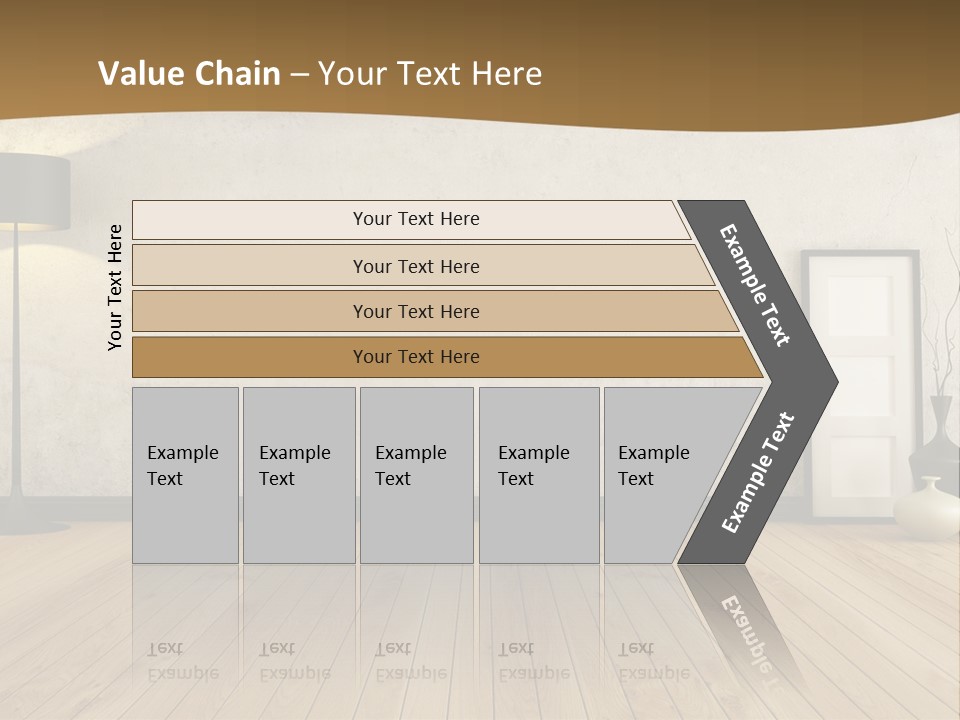 Value Chain – Your Text Here

Your Text Here

Your Text Here

Your Text Here

Your Text Here

Your Text Here

Example Text

Example Text

Example Text

Example Text

Example Text

Example Text

Example Text